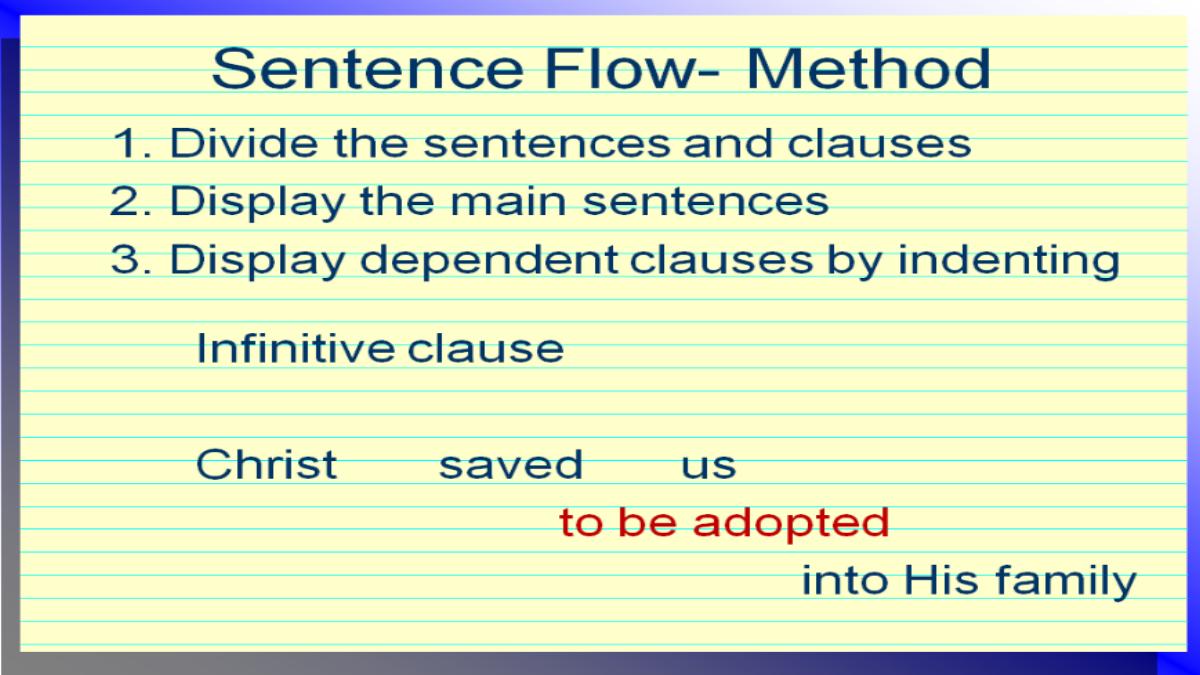 Sentence Flow- Method

1. Divide the sentences and clauses
2. Display the main sentences
3. Display dependent clauses by indenting

Infinitive clause

Christ saved us
to be adopted
into His family